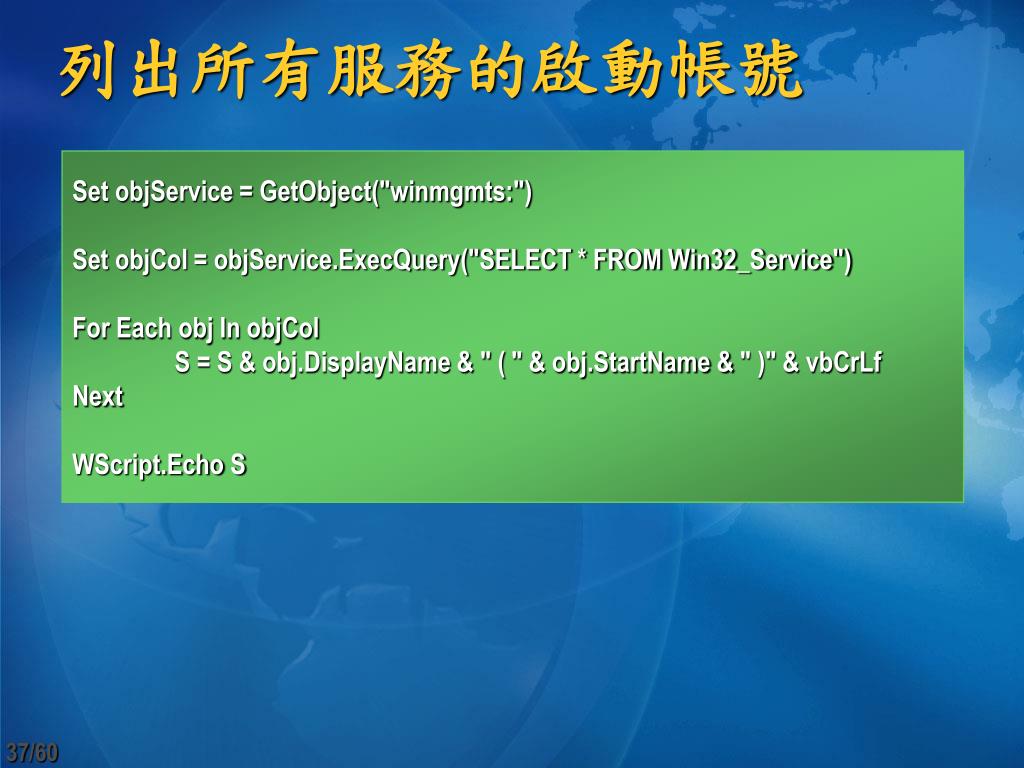 列出所有服務的啟動帳號

Set objService = GetObject("winmgmts:")

Set objCol = objService.ExecQuery("SELECT * FROM Win32_Service")

For Each obj In objCol
S = S & obj.DisplayName & " ( " & obj.StartName & " )" & vbCrLf
Next

WScript.Echo S

37/60